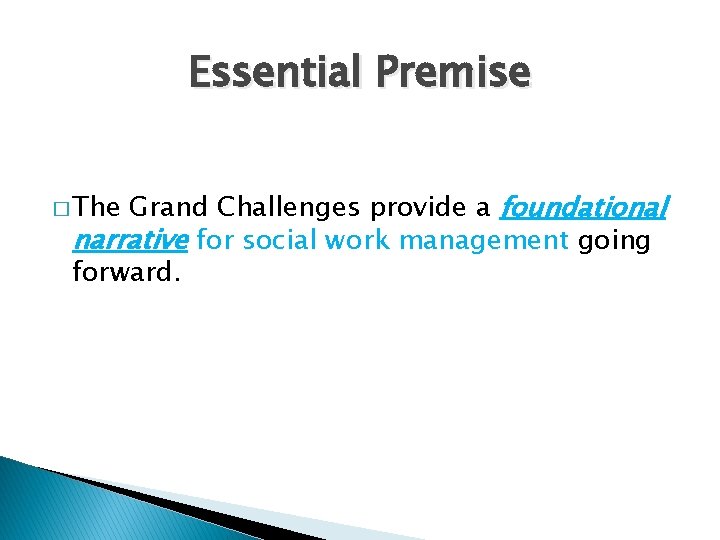 Essential Premise

□ The Grand Challenges provide a foundational narrative for social work management going forward.